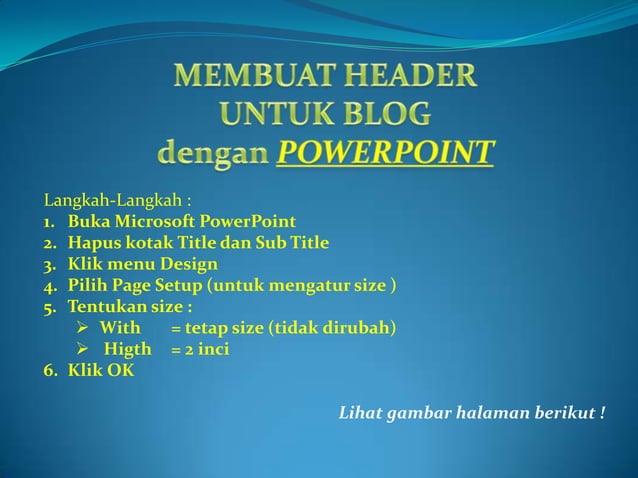 MEMBUAT HEADER
UNTUK BLOG
dengan POWERPOINT

Langkah-Langkah :
1. Buka Microsoft PowerPoint
2. Hapus kotak Title dan Sub Title
3. Klik menu Design
4. Pilih Page Setup (untuk mengatur size )
5. Tentukan size :
➢ With = tetap size (tidak dirubah)
➢ Higth = 2 inci
6. Klik OK

Lihat gambar halaman berikut !